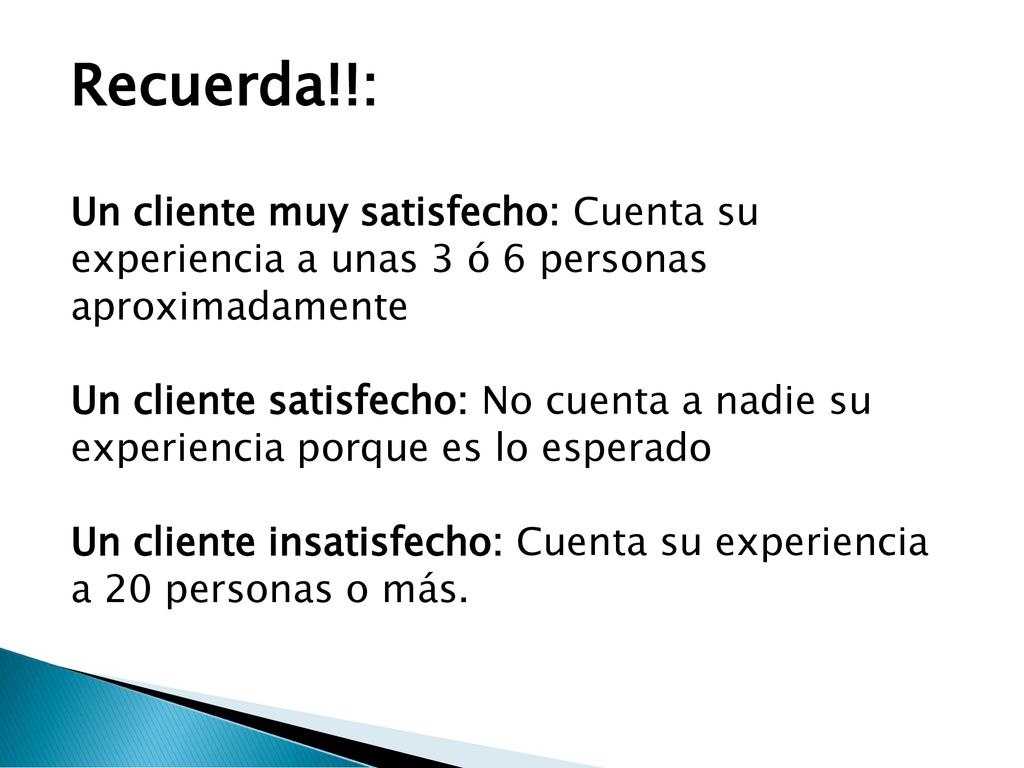 Recuerda!!:

Un cliente muy satisfecho: Cuenta su experiencia a unas 3 ó 6 personas aproximadamente

Un cliente satisfecho: No cuenta a nadie su experiencia porque es lo esperado

Un cliente insatisfecho: Cuenta su experiencia a 20 personas o más.